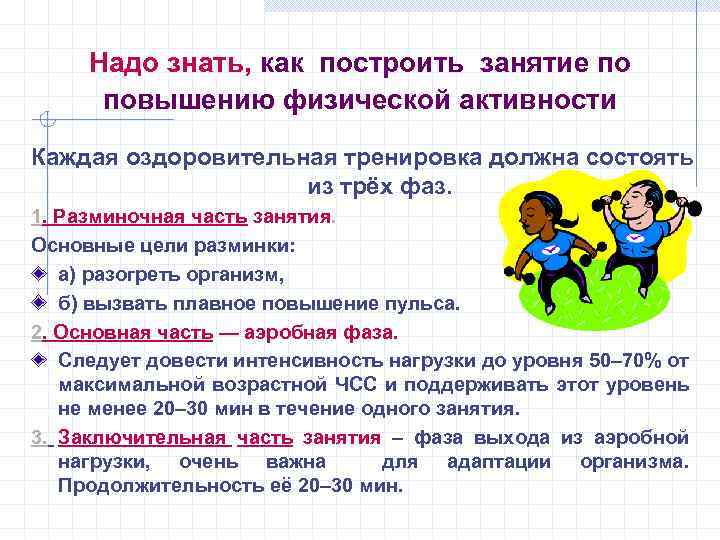 Надо знать, как построить занятие по повышению физической активности

Каждая оздоровительная тренировка должна состоять из трёх фаз.

1. Разминочная часть занятия.

Основные цели разминки:

а) разогреть организм,

б) вызвать плавное повышение пульса.

2. Основная часть — аэробная фаза.

Следует довести интенсивность нагрузки до уровня 50–70% от максимальной возрастной ЧСС и поддерживать этот уровень не менее 20–30 мин в течение одного занятия.

3. Заключительная часть занятия – фаза выхода из аэробной нагрузки, очень важна для адаптации организма. Продолжительность её 20–30 мин.